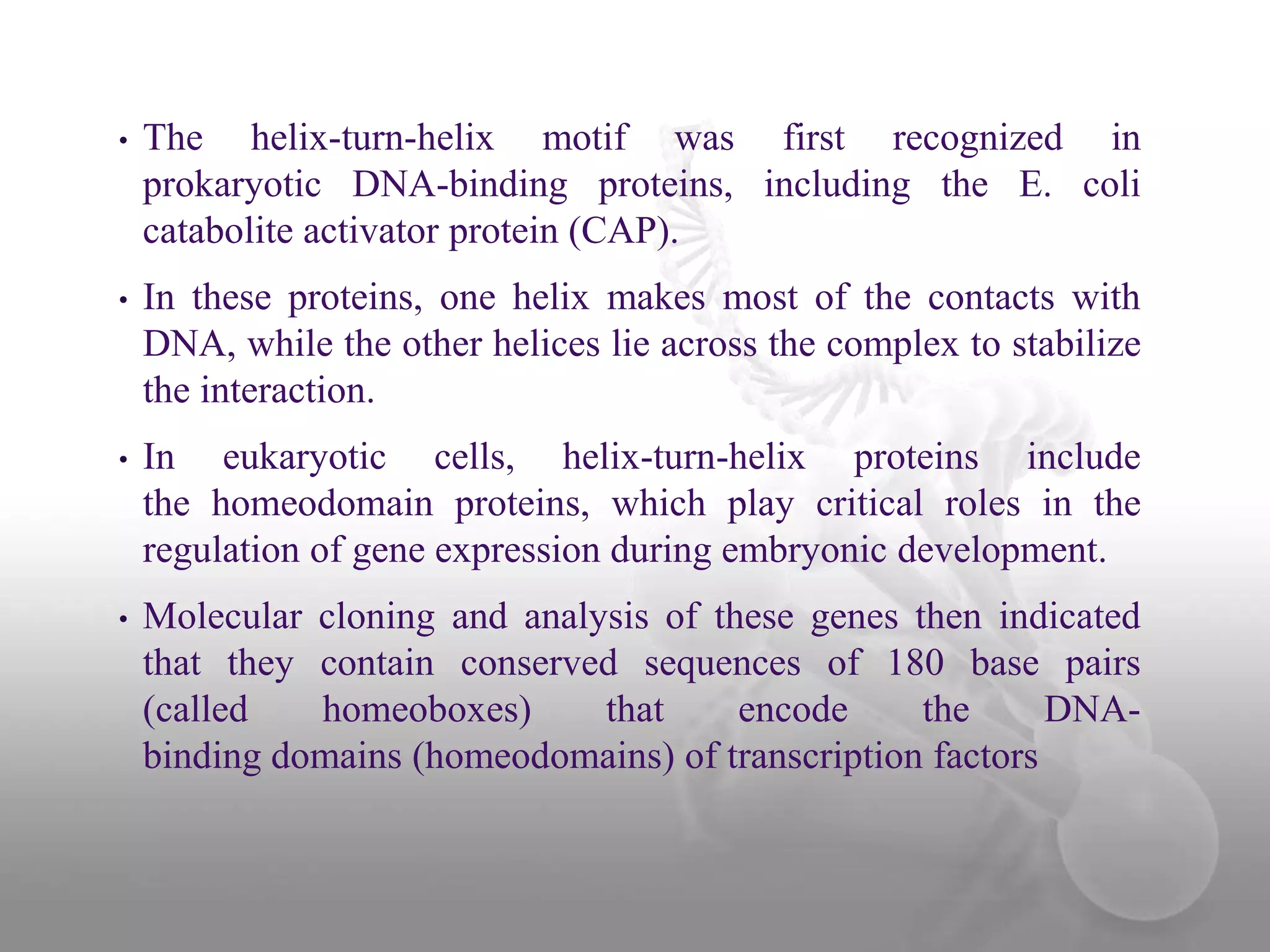 • The helix-turn-helix motif was first recognized in prokaryotic DNA-binding proteins, including the E. coli catabolite activator protein (CAP).

• In these proteins, one helix makes most of the contacts with DNA, while the other helices lie across the complex to stabilize the interaction.

• In eukaryotic cells, helix-turn-helix proteins include the homeodomain proteins, which play critical roles in the regulation of gene expression during embryonic development.

• Molecular cloning and analysis of these genes then indicated that they contain conserved sequences of 180 base pairs (called homeoboxes) that encode the DNA-binding domains (homeodomains) of transcription factors